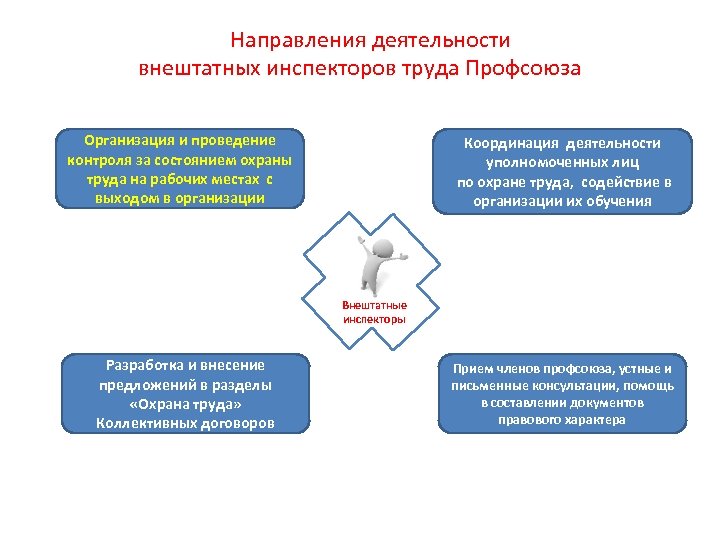 Направления деятельности внештатных инспекторов труда Профсоюза

Организация и проведение контроля за состоянием охраны труда на рабочих местах с выходом в организации

Координация деятельности уполномоченных лиц по охране труда, содействие в организации их обучения

Внештатные инспекторы

Разработка и внесение предложений в разделы «Охрана труда» Коллективных договоров

Прием членов профсоюза, устные и письменные консультации, помощь в составлении документов правового характера